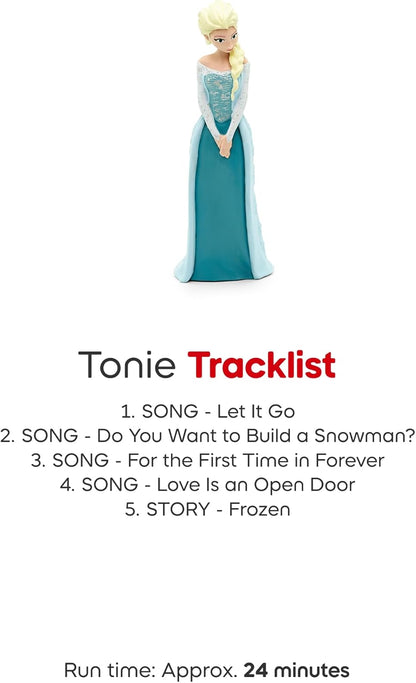 Tonie Tracklist

1. SONG - Let It Go
2. SONG - Do You Want to Build a Snowman?
3. SONG - For the First Time in Forever
4. SONG - Love Is an Open Door
5. STORY - Frozen

Run time: Approx. 24 minutes